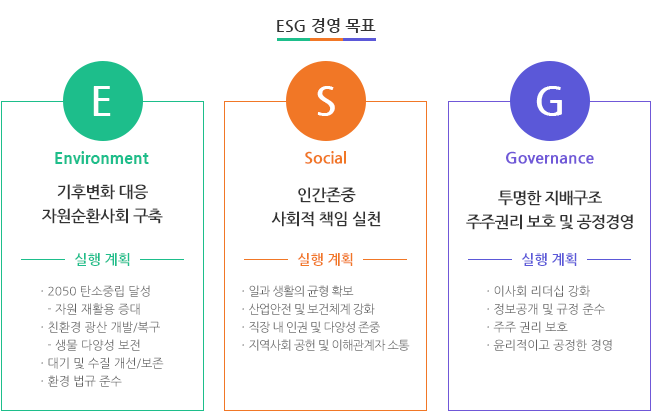 ESG 경영 목표

E

Environment

기후변화 대응
자원순환사회 구축

실행 계획

· 2050 탄소중립 달성
- 자원 재활용 증대
· 친환경 광산 개발/복구
- 생물 다양성 보전
· 대기 및 수질 개선/보존
· 환경 법규 준수

S

Social

인간존중
사회적 책임 실천

실행 계획

· 일과 생활의 균형 확보
· 산업안전 및 보건체계 강화
· 직장 내 인권 및 다양성 존중
· 지역사회 공헌 및 이해관계자 소통

G

Governance

투명한 지배구조
주주권리 보호 및 공정경영

실행 계획

· 이사회 리더십 강화
· 정보공개 및 규정 준수
· 주주 권리 보호
· 윤리적이고 공정한 경영